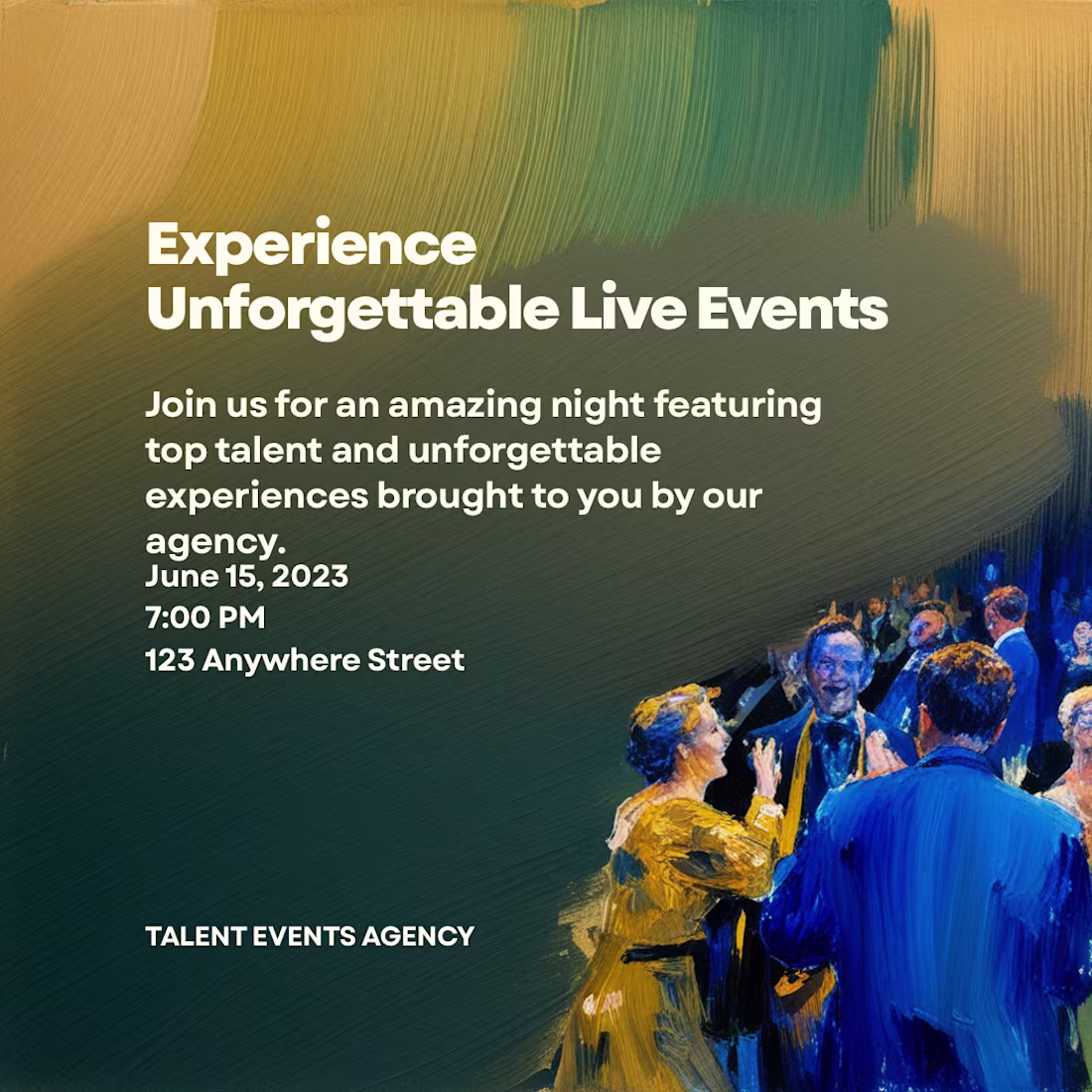 Experience
Unforgettable Live Events

Join us for an amazing night featuring top talent and unforgettable experiences brought to you by our agency.
June 15, 2023
7:00 PM
123 Anywhere Street

TALENT EVENTS AGENCY